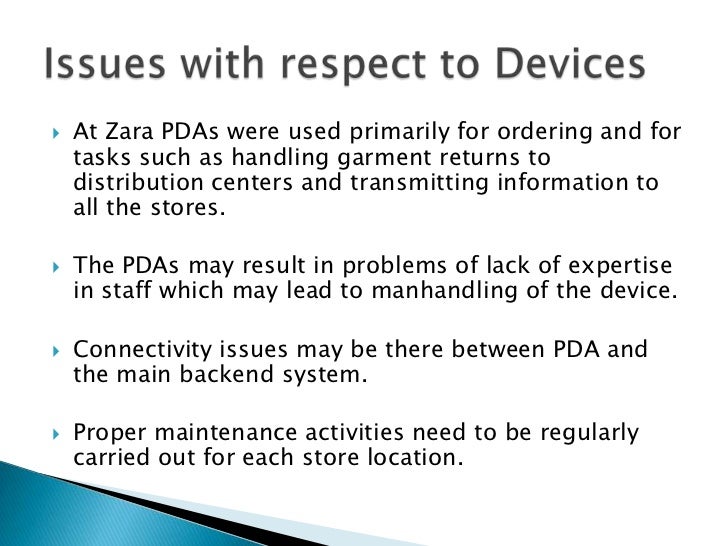 Issues with respect to Devices

▸ At Zara PDAs were used primarily for ordering and for tasks such as handling garment returns to distribution centers and transmitting information to all the stores.

▸ The PDAs may result in problems of lack of expertise in staff which may lead to manhandling of the device.

▸ Connectivity issues may be there between PDA and the main backend system.

▸ Proper maintenance activities need to be regularly carried out for each store location.